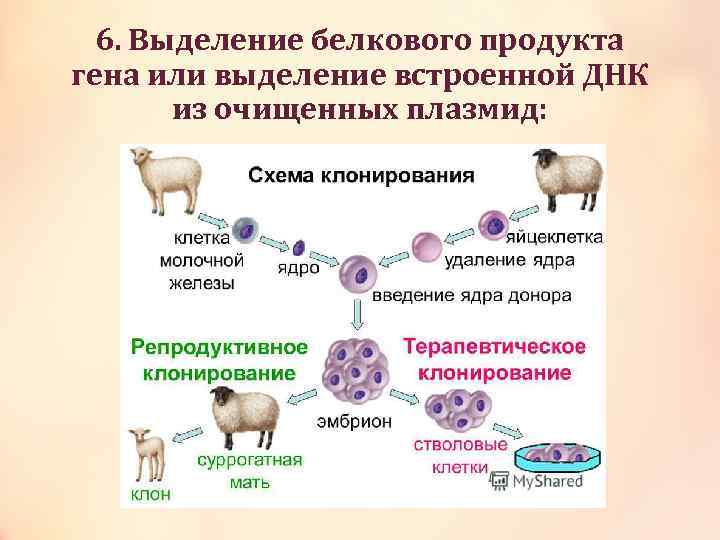 6. Выделение белкового продукта гена или выделение встроенной ДНК из очищенных плазмид:

Схема клонирования

клетка молочной железы

ядро

яйцеклетка

удаление ядра

введение ядра донора

Репродуктивное клонирование

Терапевтическое клонирование

эмбрион

суррогатная мать

клон

стволовые клетки

MyShared